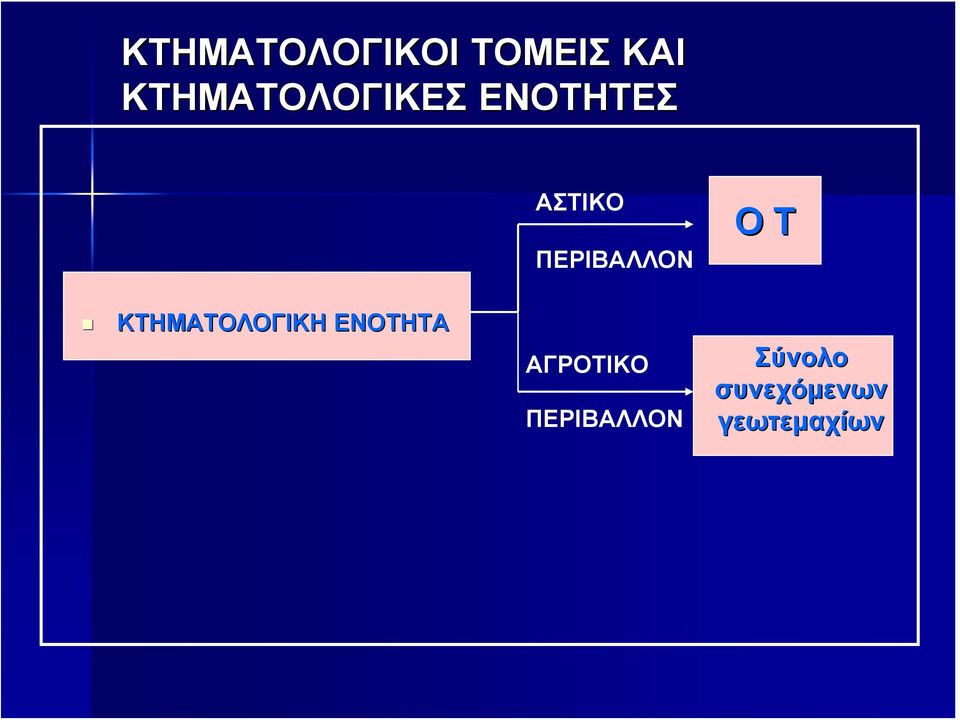 ΚΤΗΜΑΤΟΛΟΓΙΚΟΙ ΤΟΜΕΙΣ ΚΑΙ ΚΤΗΜΑΤΟΛΟΓΙΚΕΣ ΕΝΟΤΗΤΕΣ

ΚΤΗΜΑΤΟΛΟΓΙΚΗ ΕΝΟΤΗΤΑ

ΑΣΤΙΚΟ

ΠΕΡΙΒΑΛΛΟΝ

Ο Τ

ΑΓΡΟΤΙΚΟ

ΠΕΡΙΒΑΛΛΟΝ

Σύνολο συνεχόμενων γεωτεμαχίων